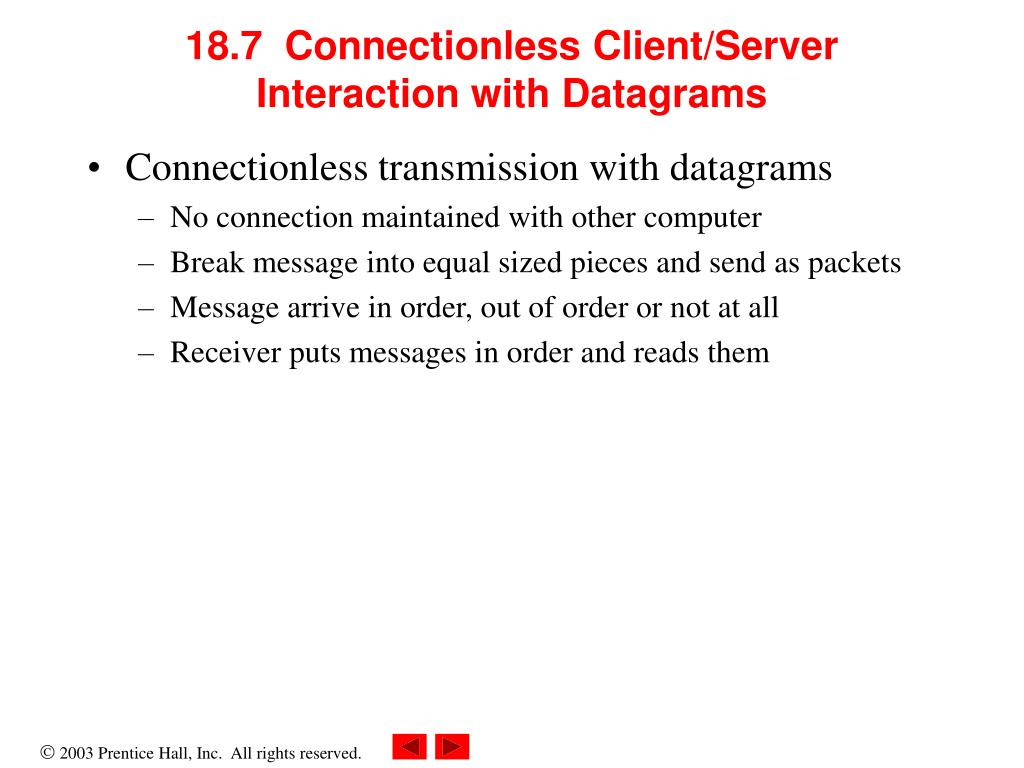 18.7 Connectionless Client/Server Interaction with Datagrams

• Connectionless transmission with datagrams
– No connection maintained with other computer
– Break message into equal sized pieces and send as packets
– Message arrive in order, out of order or not at all
– Receiver puts messages in order and reads them

© 2003 Prentice Hall, Inc. All rights reserved.